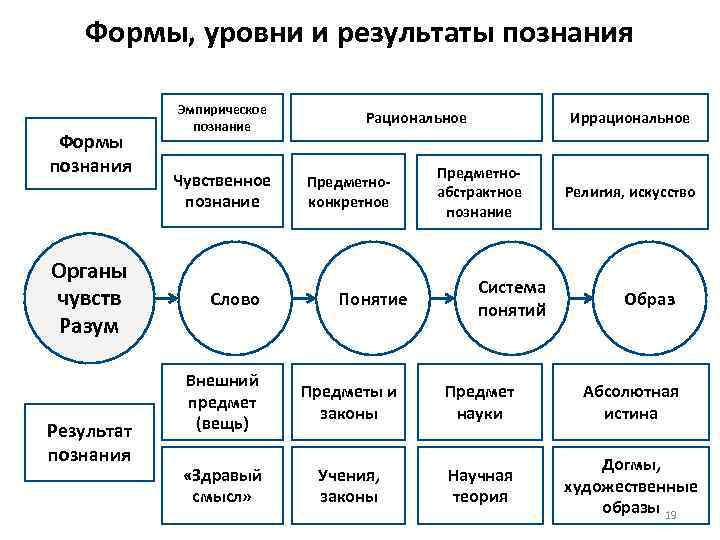 Формы, уровни и результаты познания

Формы познания

Эмпирическое познание

Рациональное

Иррациональное

Чувственное познание

Предметно-конкретное

Предметно-абстрактное познание

Религия, искусство

Органы чувств Разум

Слово

Понятие

Система понятий

Образ

Результат познания

Внешний предмет (вещь)

Предметы и законы

Предмет науки

Абсолютная истина

«Здравый смысл»

Учения, законы

Научная теория

Догмы, художественные образы

19